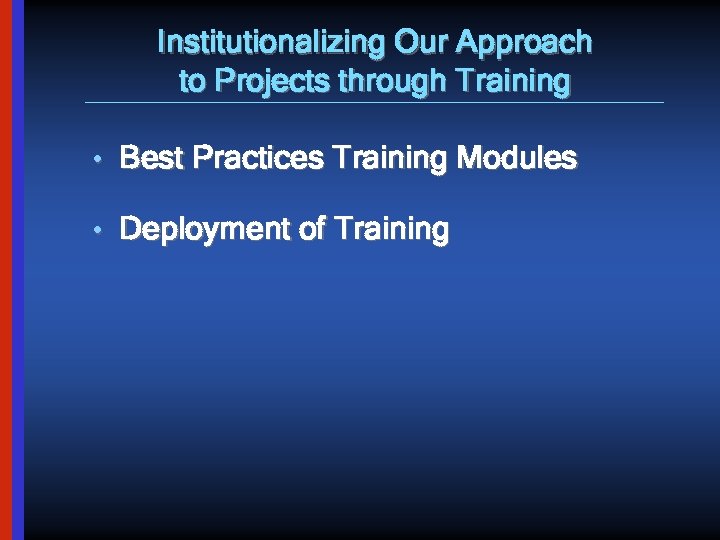 Institutionalizing Our Approach to Projects through Training

• Best Practices Training Modules

• Deployment of Training